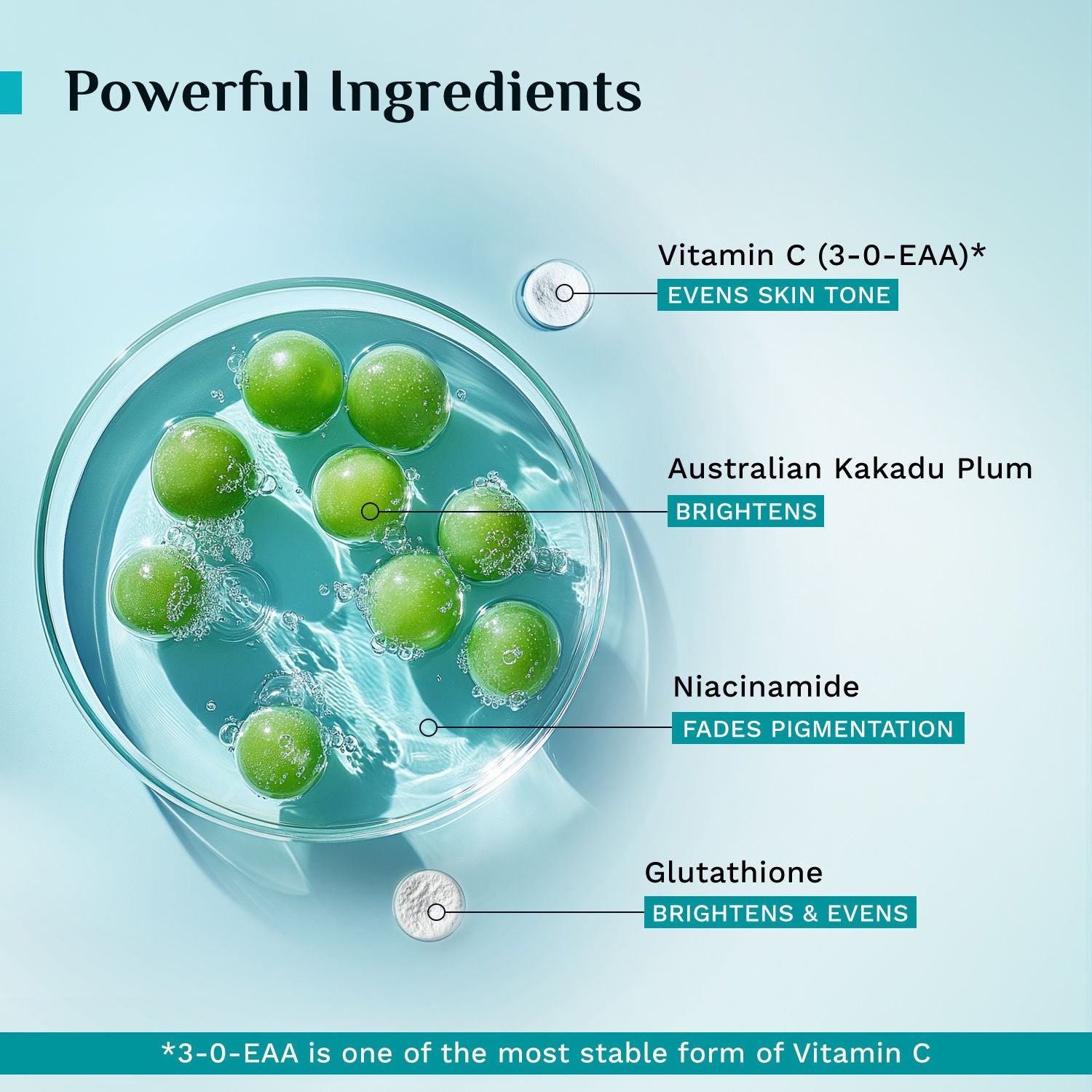 Powerful Ingredients

Vitamin C (3-0-EAA)*
EVENS SKIN TONE

Australian Kakadu Plum
BRIGHTENS

Niacinamide
FADES PIGMENTATION

Glutathione
BRIGHTENS & EVENS

*3-0-EAA is one of the most stable form of Vitamin C